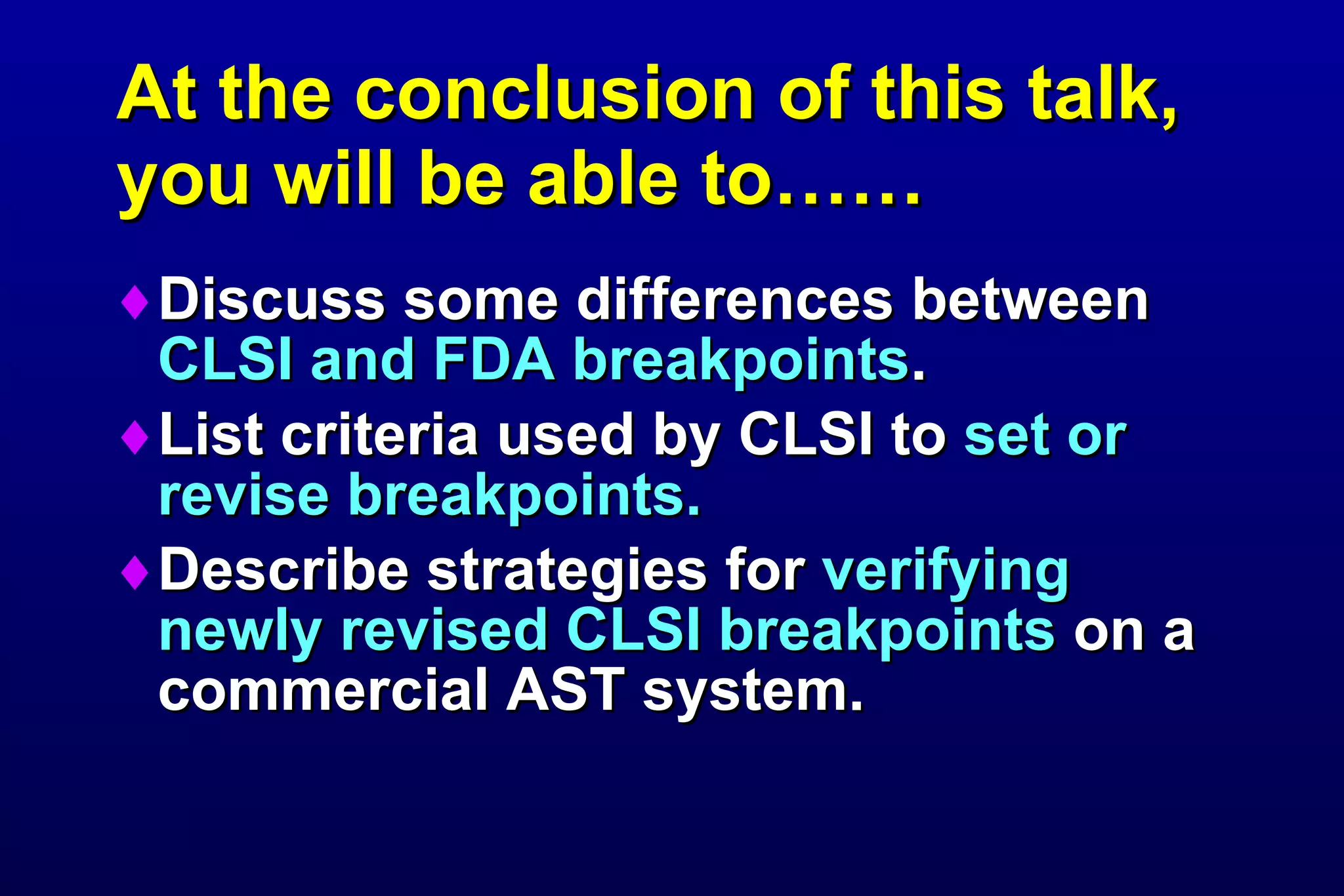 At the conclusion of this talk, you will be able to……

♦ Discuss some differences between CLSI and FDA breakpoints.

♦ List criteria used by CLSI to set or revise breakpoints.

♦ Describe strategies for verifying newly revised CLSI breakpoints on a commercial AST system.